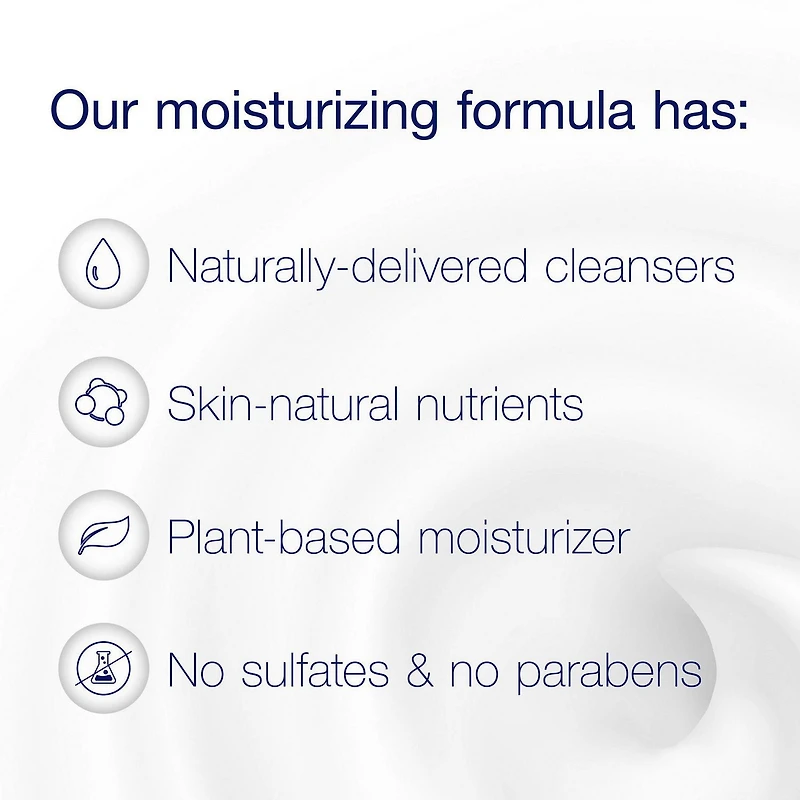 Our moisturizing formula has:

Naturally-delivered cleansers

Skin-natural nutrients

Plant-based moisturizer

No sulfates & no parabens